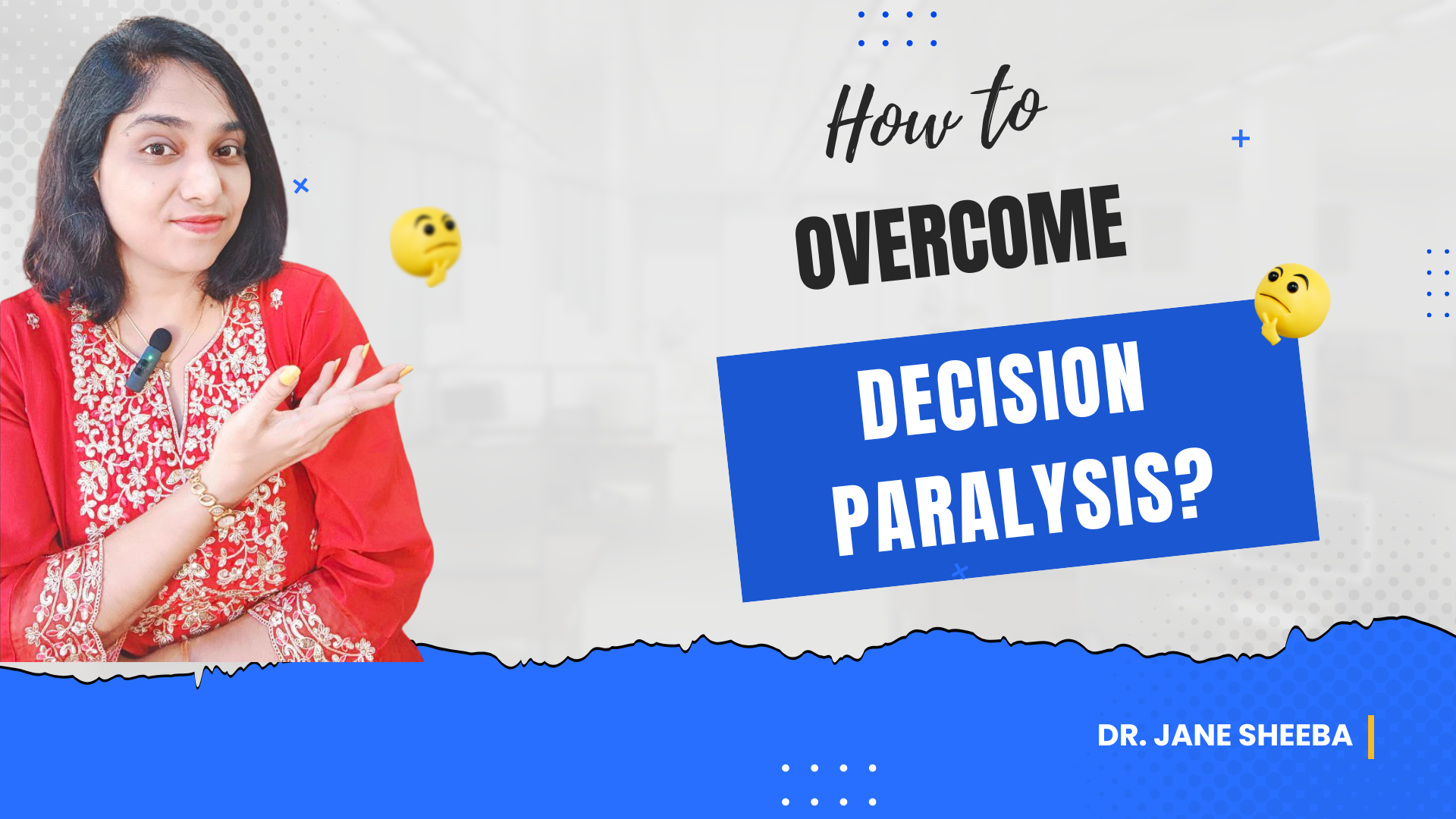 How to
OVERCOME
DECISION
PARALYSIS?

DR. JANE SHEEBA